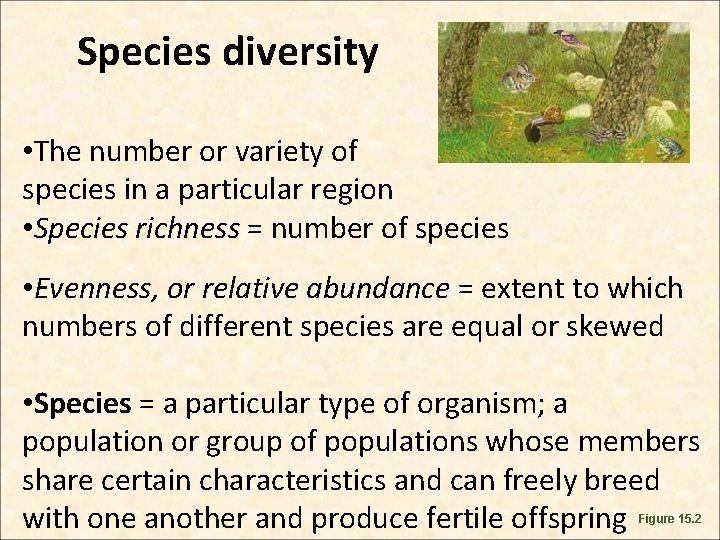 Species diversity

•The number or variety of species in a particular region
•Species richness = number of species

•Evenness, or relative abundance = extent to which numbers of different species are equal or skewed

•Species = a particular type of organism; a population or group of populations whose members share certain characteristics and can freely breed with one another and produce fertile offspring

Figure 15.2